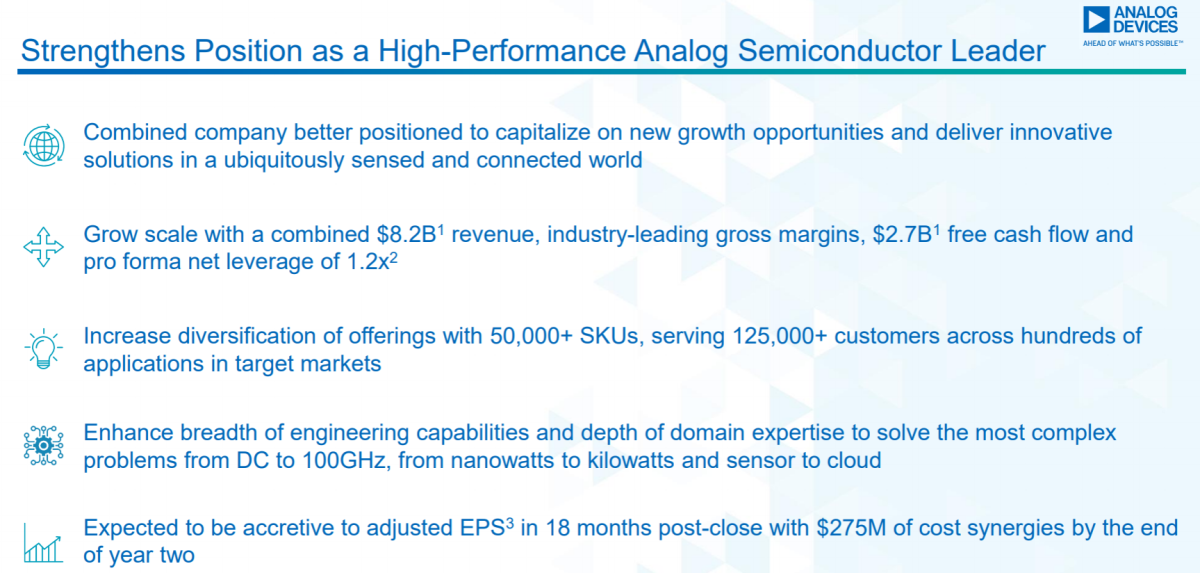 ANALOG DEVICES
AHEAD OF WHAT'S POSSIBLE™

Strengthens Position as a High-Performance Analog Semiconductor Leader

Combined company better positioned to capitalize on new growth opportunities and deliver innovative solutions in a ubiquitously sensed and connected world

Grow scale with a combined \$8.2B$^1$ revenue, industry-leading gross margins, \$2.7B$^1$ free cash flow and pro forma net leverage of 1.2x$^2$

Increase diversification of offerings with 50,000+ SKUs, serving 125,000+ customers across hundreds of applications in target markets

Enhance breadth of engineering capabilities and depth of domain expertise to solve the most complex problems from DC to 100GHz, from nanowatts to kilowatts and sensor to cloud

Expected to be accretive to adjusted EPS$^3$ in 18 months post-close with \$275M of cost synergies by the end of year two